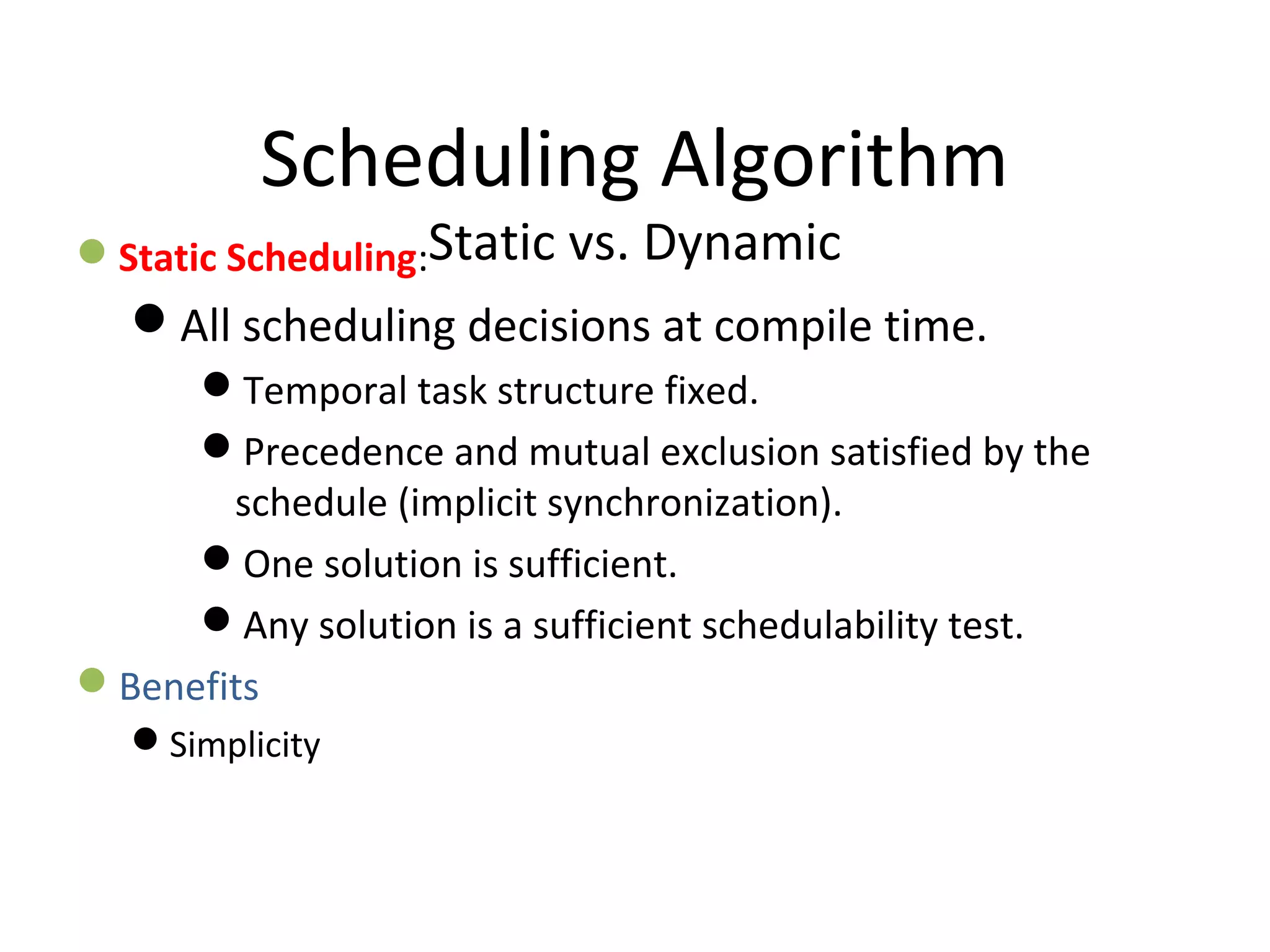 Scheduling Algorithm
Static vs. Dynamic

Static Scheduling:

All scheduling decisions at compile time.

Temporal task structure fixed.

Precedence and mutual exclusion satisfied by the schedule (implicit synchronization).

One solution is sufficient.

Any solution is a sufficient schedulability test.

Benefits

Simplicity